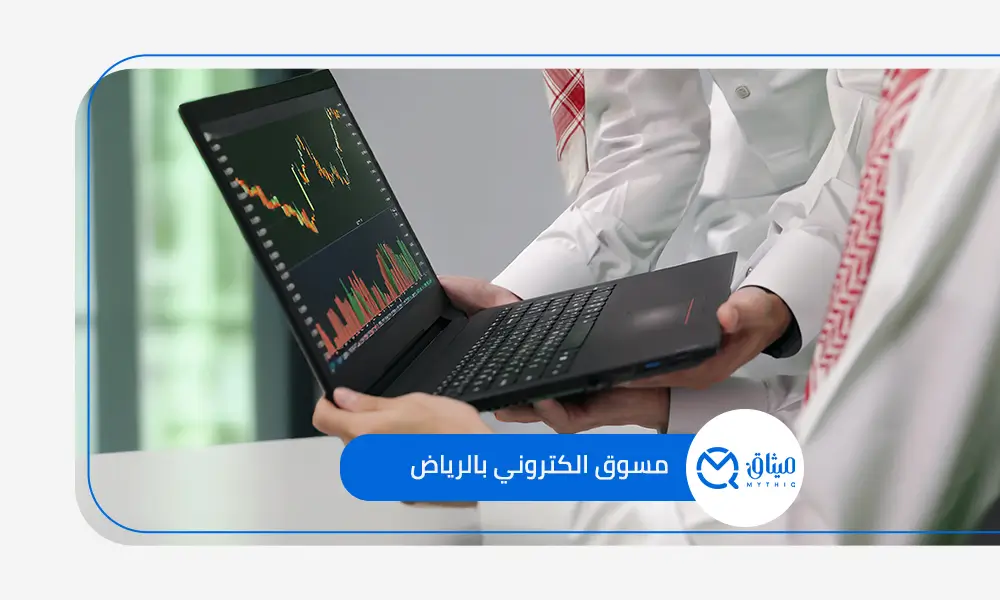 مسوق الكتروني بالرياض

ميثاق
MYTHIQ